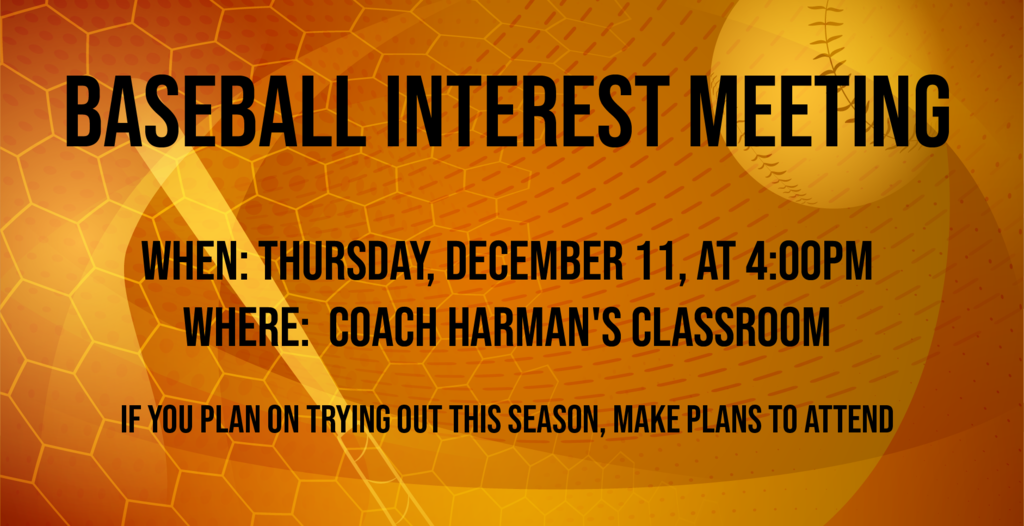 BASEBALL INTEREST MEETING

WHEN: THURSDAY, DECEMBER 11, AT 4:00PM
WHERE: COACH HARMAN'S CLASSROOM

IF YOU PLAN ON TRYING OUT THIS SEASON, MAKE PLANS TO ATTEND